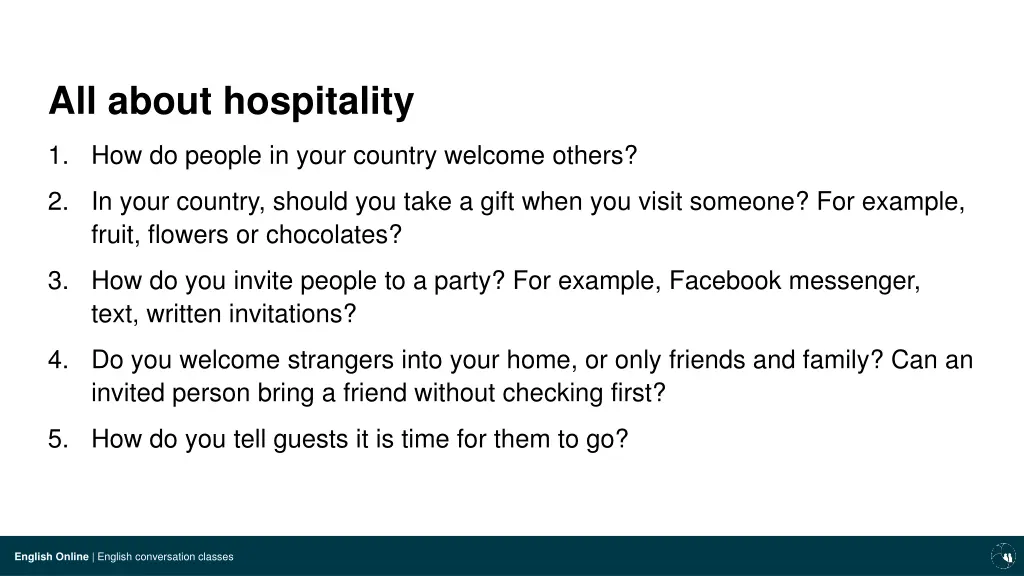 All about hospitality

1. How do people in your country welcome others?

2. In your country, should you take a gift when you visit someone? For example, fruit, flowers or chocolates?

3. How do you invite people to a party? For example, Facebook messenger, text, written invitations?

4. Do you welcome strangers into your home, or only friends and family? Can an invited person bring a friend without checking first?

5. How do you tell guests it is time for them to go?

English Online | English conversation classes